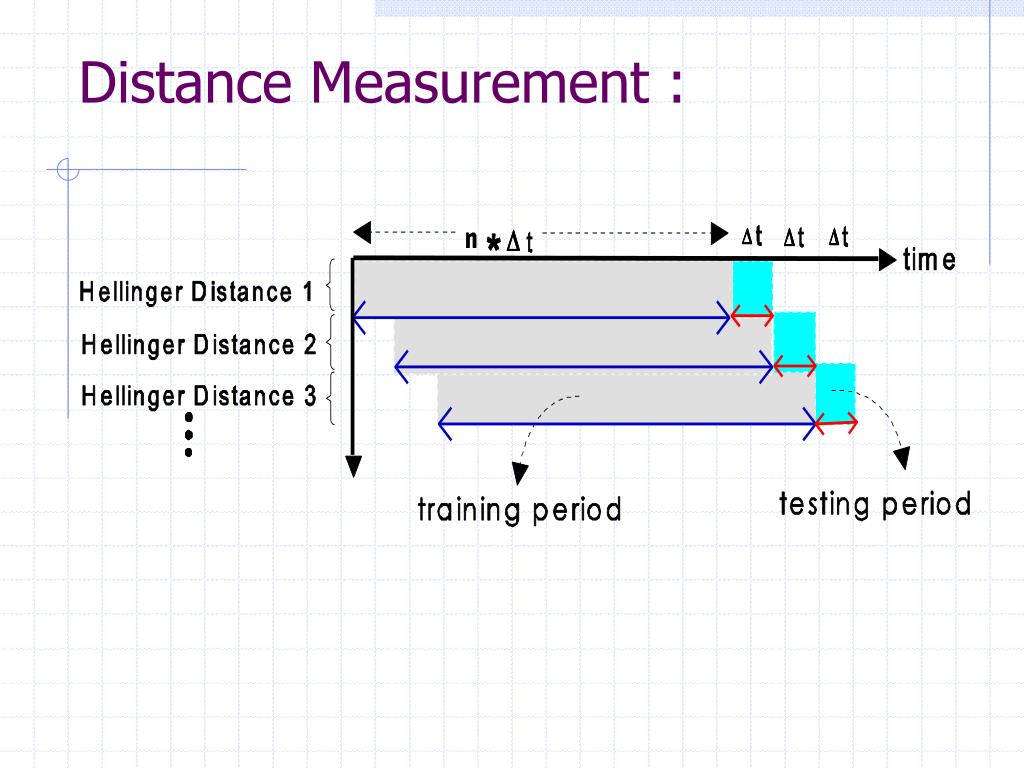 Distance Measurement :

$n * \Delta t$

$\Delta t$ $\Delta t$ $\Delta t$

time

Hellinger Distance 1

Hellinger Distance 2

Hellinger Distance 3

training period

testing period